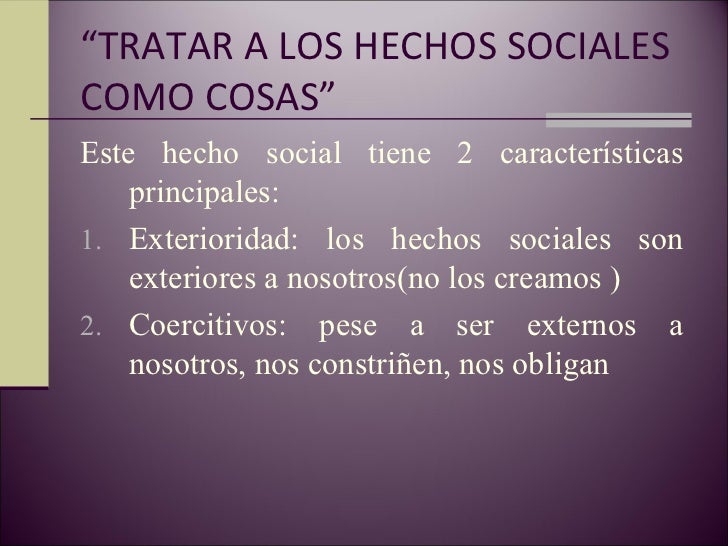 “TRATAR A LOS HECHOS SOCIALES COMO COSAS”

Este hecho social tiene 2 características principales:

1. Exterioridad: los hechos sociales son exteriores a nosotros(no los creamos )

2. Coercitivos: pese a ser externos a nosotros, nos constriñen, nos obligan